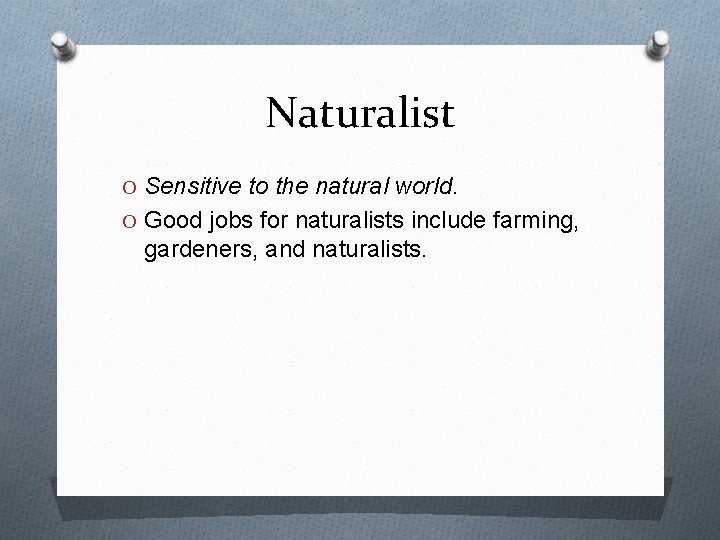 Naturalist

O Sensitive to the natural world.

O Good jobs for naturalists include farming, gardeners, and naturalists.